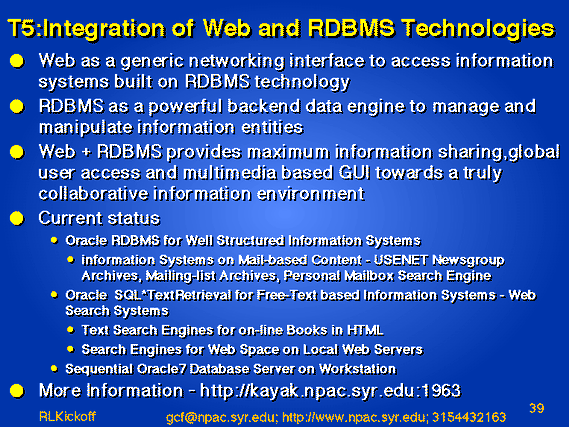 T5:Integration of Web and RDBMS Technologies

Web as a generic networking interface to access information systems built on RDBMS technology

RDBMS as a powerful backend data engine to manage and manipulate information entities

Web + RDBMS provides maximum information sharing,global user access and multimedia based GUI towards a truly collaborative information environment

Current status

Oracle RDBMS for Well Structured Information Systems

information Systems on Mail-based Content - USENET Newsgroup Archives, Mailing-list Archives, Personal Mailbox Search Engine

Oracle SQL*TextRetrieval for Free-Text based Information Systems - Web Search Systems

Text Search Engines for on-line Books in HTML

Search Engines for Web Space on Local Web Servers

Sequential Oracle7 Database Server on Workstation

More Information - http://kayak.npac.syr.edu:1963

RLKickoff

gcf@npac.syr.edu; http://www.npac.syr.edu; 3154432163

39